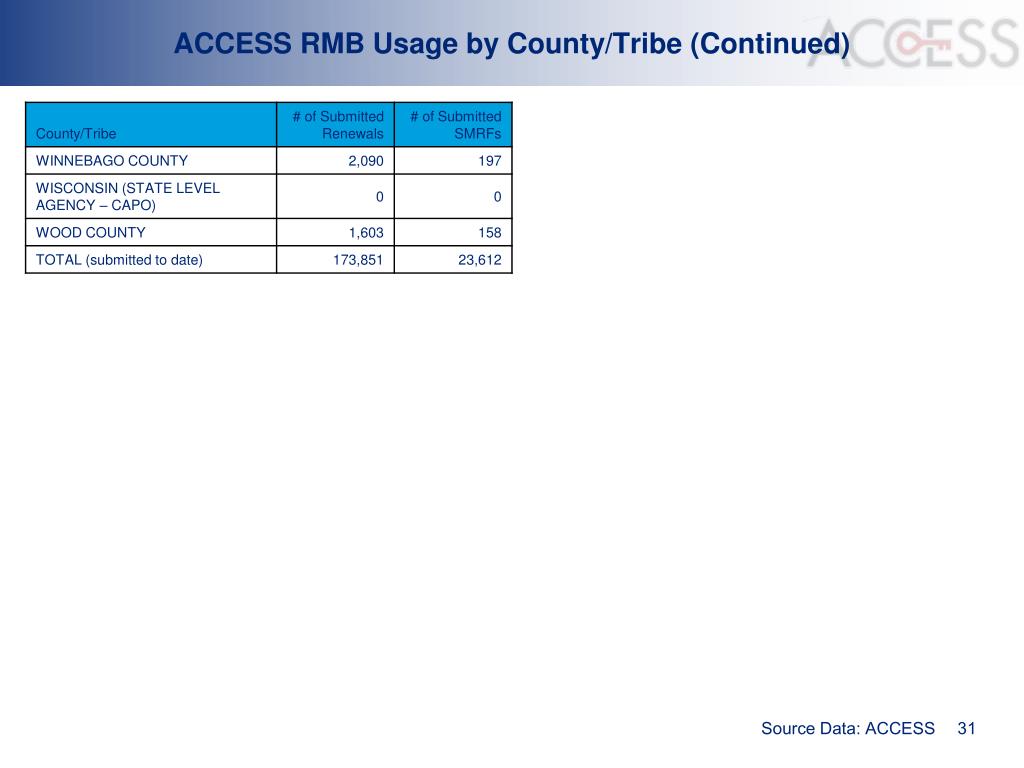 ACCESS RMB Usage by County/Tribe (Continued)

ACCESS

| County/Tribe | # of Submitted Renewals | # of Submitted SMRFs |
|---|---|---|
| WINNEBAGO COUNTY | 2,090 | 197 |
| WISCONSIN (STATE LEVEL AGENCY – CAPO) | 0 | 0 |
| WOOD COUNTY | 1,603 | 158 |
| TOTAL (submitted to date) | 173,851 | 23,612 |

Source Data: ACCESS 31